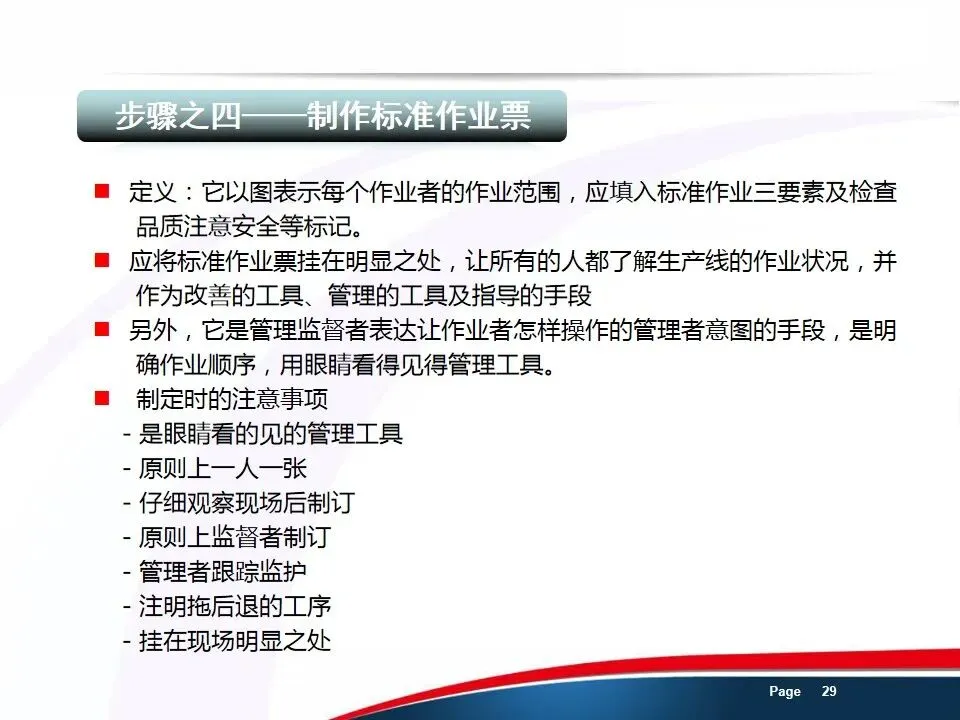 步骤之四——制作标准作业票

■ 定义：它以图表示每个作业者的作业范围，应填入标准作业三要素及检查品质注意安全等标记。

■ 应将标准作业票挂在明显之处，让所有的人都了解生产线的作业状况，并作为改善的工具、管理的工具及指导的手段

■ 另外，它是管理监督者表达让作业者怎样操作的管理者意图的手段，是明确作业顺序，用眼睛看得见得管理工具。

■ 制定时的注意事项
- 是眼睛看的见的管理工具
- 原则上一人一张
- 仔细观察现场后制订
- 原则上监督者制订
- 管理者跟踪监护
- 注明拖后退的工序
- 挂在现场明显之处

Page 29